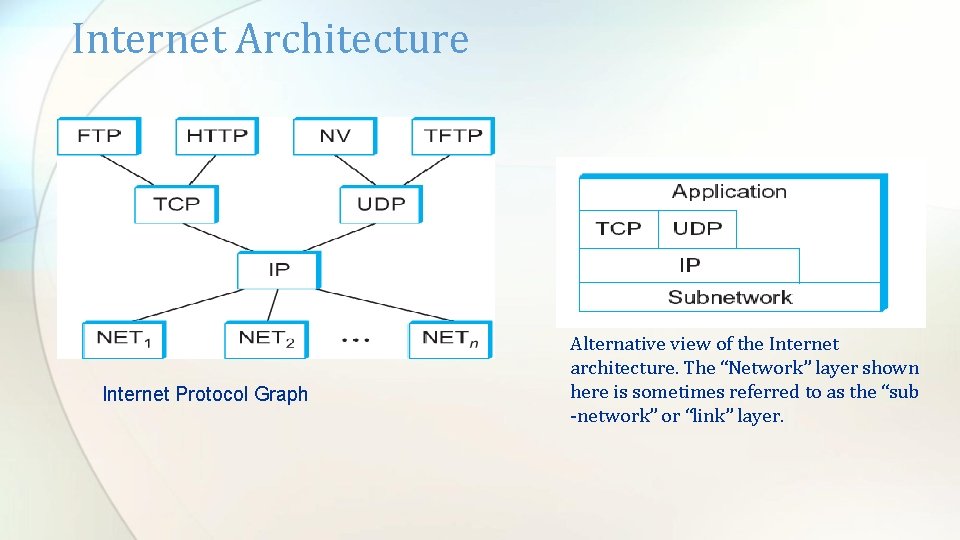 Internet Architecture

FTP HTTP NV TFTP

TCP UDP

IP

$NET_1$ $NET_2$ ... $NET_n$

Internet Protocol Graph

Application

TCP UDP

IP

Subnetwork

Alternative view of the Internet architecture. The “Network” layer shown here is sometimes referred to as the “sub -network” or “link” layer.